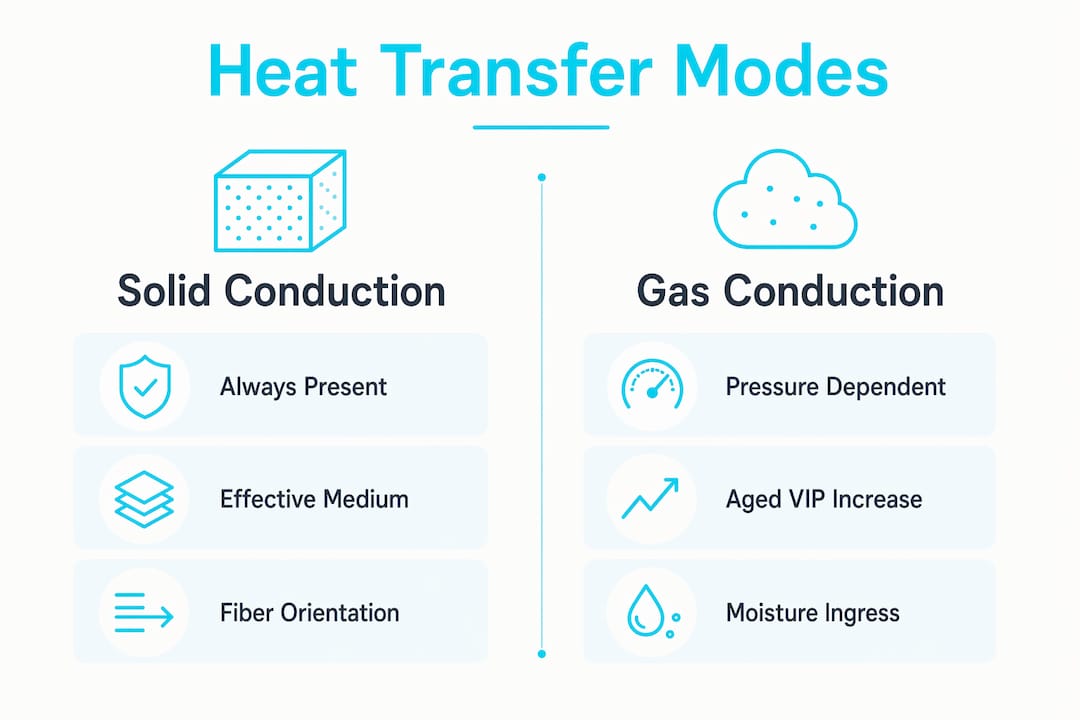 Heat Transfer Modes

Solid Conduction

Always Present

Effective Medium

Fiber Orientation

Gas Conduction

Pressure Dependent

Aged VIP Increase

Moisture Ingress